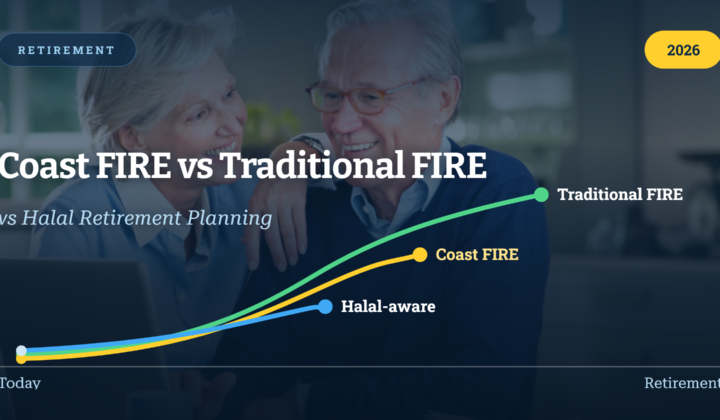 RETIREMENT

2026

Coast FIRE vs Traditional FIRE

vs Halal Retirement Planning

Traditional FIRE

Coast FIRE

Halal-aware

Today

Retirement